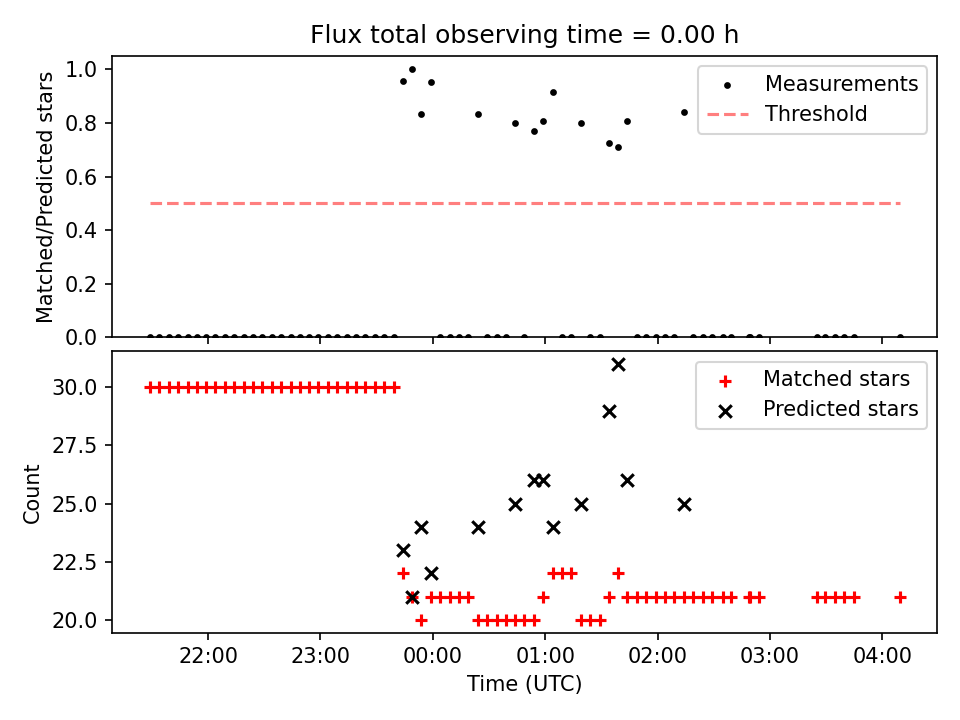 Flux total observing time = 0.00 h

Matched/Predicted stars

1.0
0.8
0.6
0.4
0.2
0.0

Measurements
Threshold

Count

30.0
27.5
25.0
22.5
20.0

Matched stars
Predicted stars

22:00
23:00
00:00
01:00
02:00
03:00
04:00

Time (UTC)